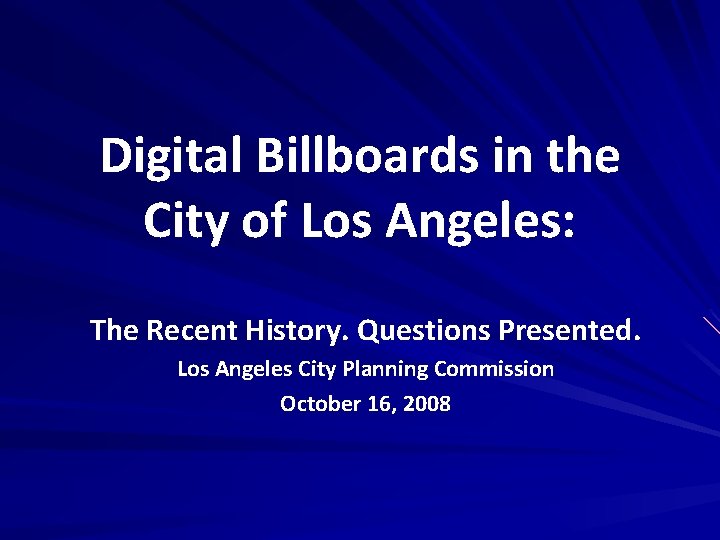 Digital Billboards in the City of Los Angeles:

The Recent History. Questions Presented.

Los Angeles City Planning Commission

October 16, 2008